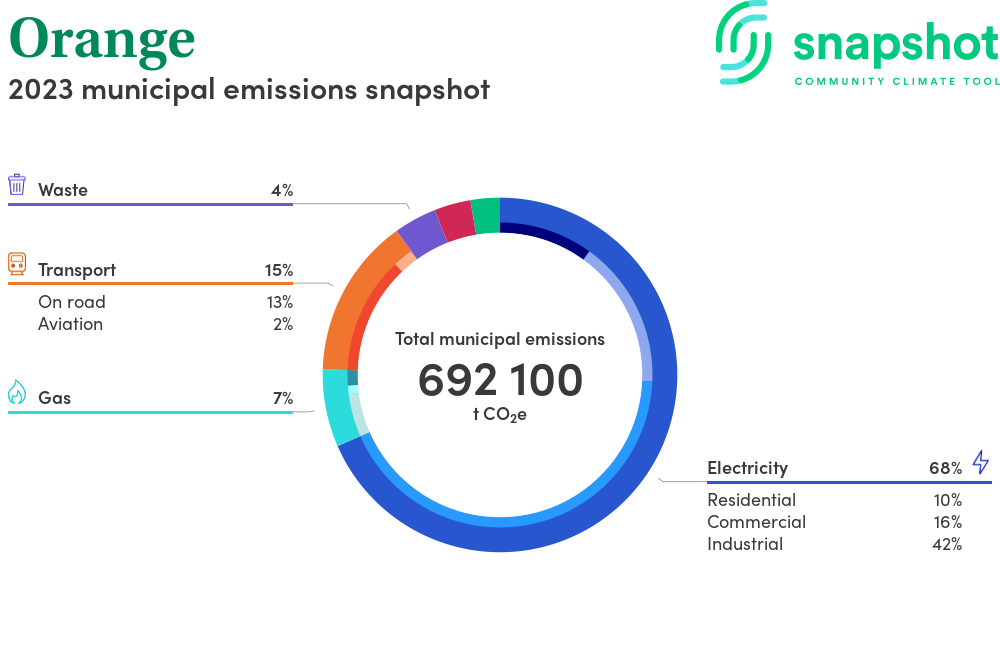 Orange
2023 municipal emissions snapshot

snapshot
COMMUNITY CLIMATE TOOL

Waste 4%

Transport 15%
On road 13%
Aviation 2%

Gas 7%

Total municipal emissions
692 100
t $CO_2e$

Electricity 68%
Residential 10%
Commercial 16%
Industrial 42%